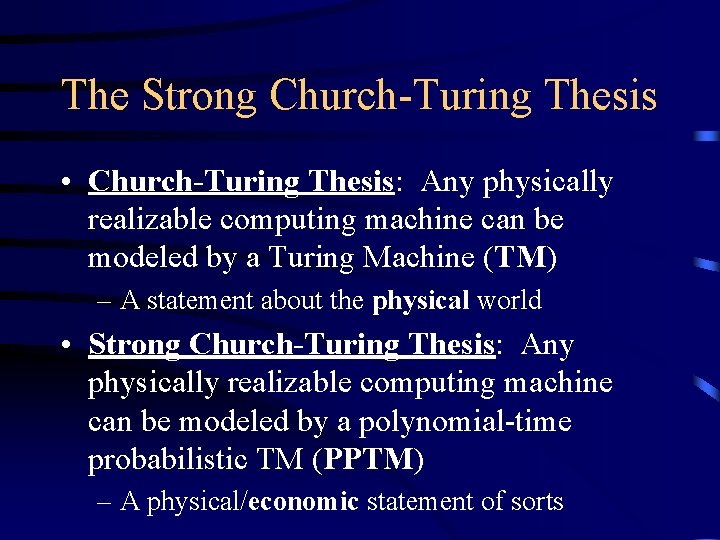 The Strong Church-Turing Thesis

• Church-Turing Thesis: Any physically realizable computing machine can be modeled by a Turing Machine (TM)
– A statement about the physical world

• Strong Church-Turing Thesis: Any physically realizable computing machine can be modeled by a polynomial-time probabilistic TM (PPTM)
– A physical/economic statement of sorts